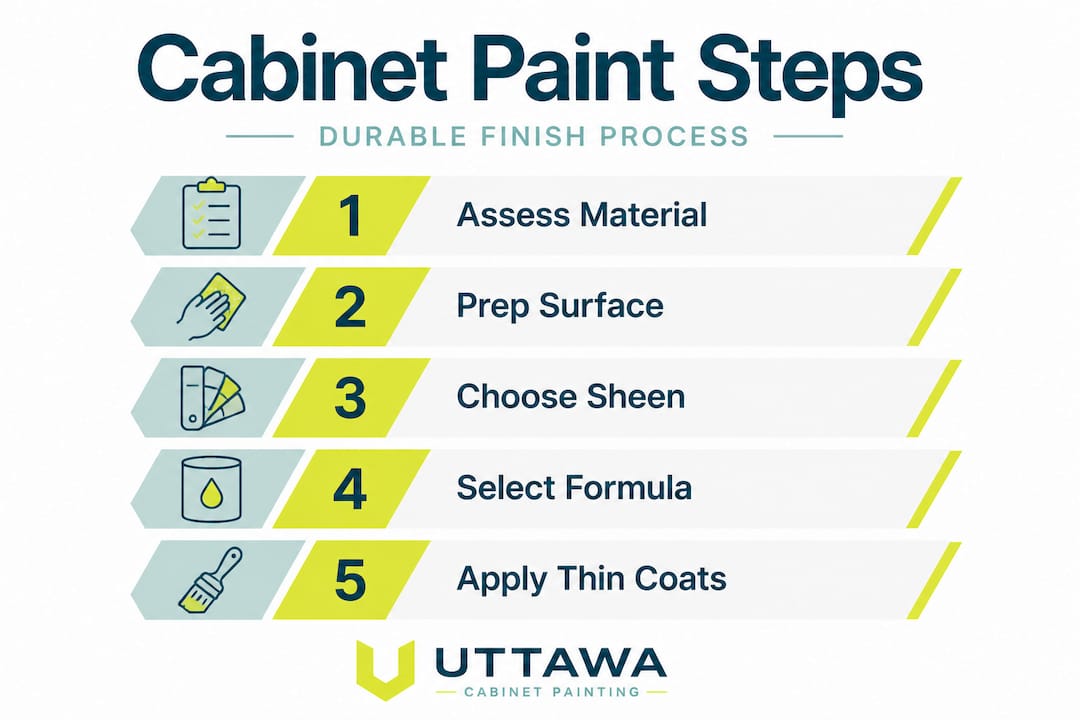 Cabinet Paint Steps

DURABLE FINISH PROCESS

1 Assess Material

2 Prep Surface

3 Choose Sheen

4 Select Formula

5 Apply Thin Coats

UTTAWA
CABINET PAINTING